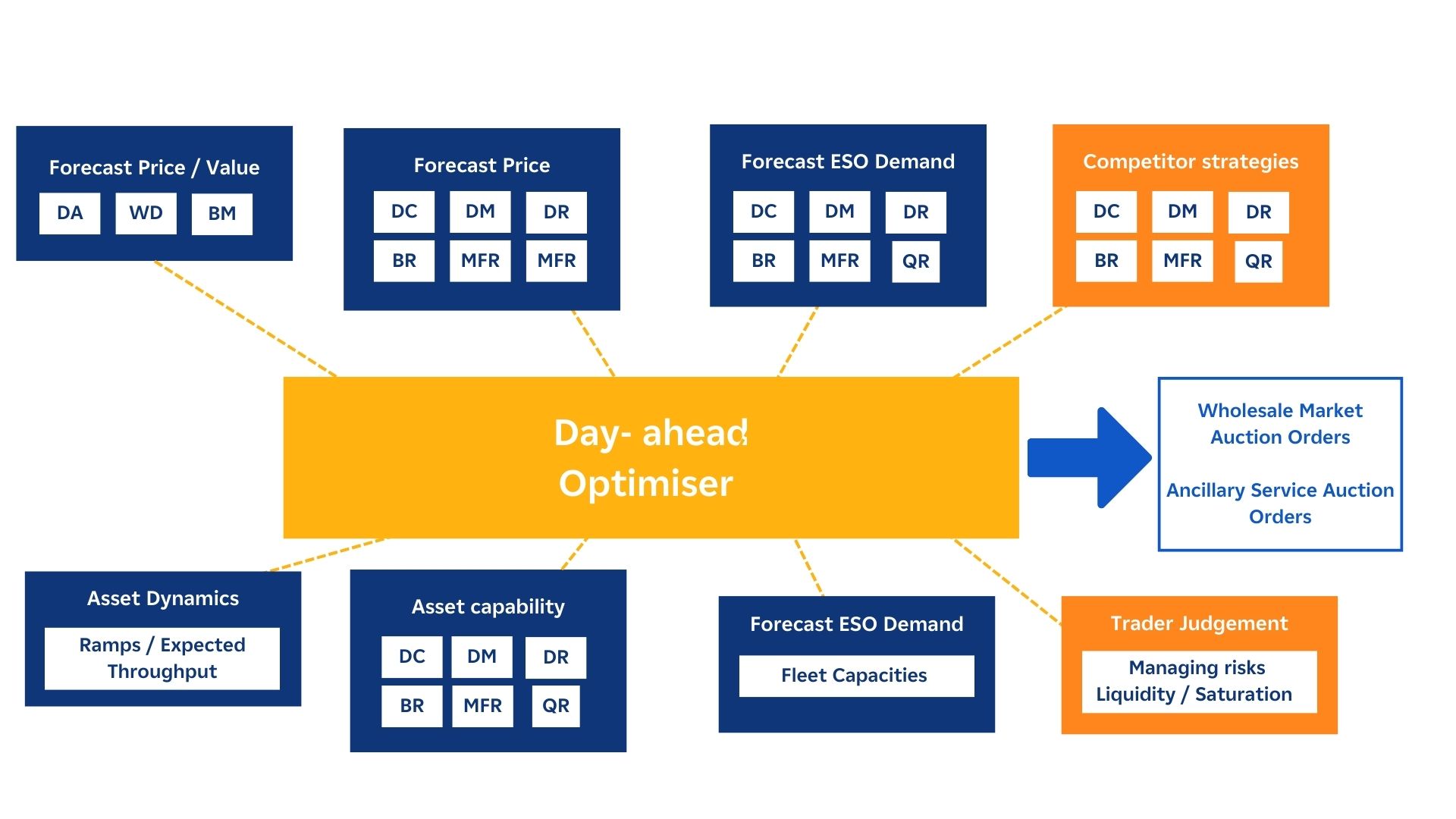 Forecast Price / Value
DA
WD
BM

Forecast Price
DC
DM
DR
BR
MFR
MFR

Forecast ESO Demand
DC
DM
DR
BR
MFR
QR

Competitor strategies
DC
DM
DR
BR
MFR
QR

Day- ahead Optimiser

Wholesale Market Auction Orders

Ancillary Service Auction Orders

Asset Dynamics
Ramps / Expected Throughput

Asset capability
DC
DM
DR
BR
MFR
QR

Forecast ESO Demand
Fleet Capacities

Trader Judgement
Managing risks Liquidity / Saturation